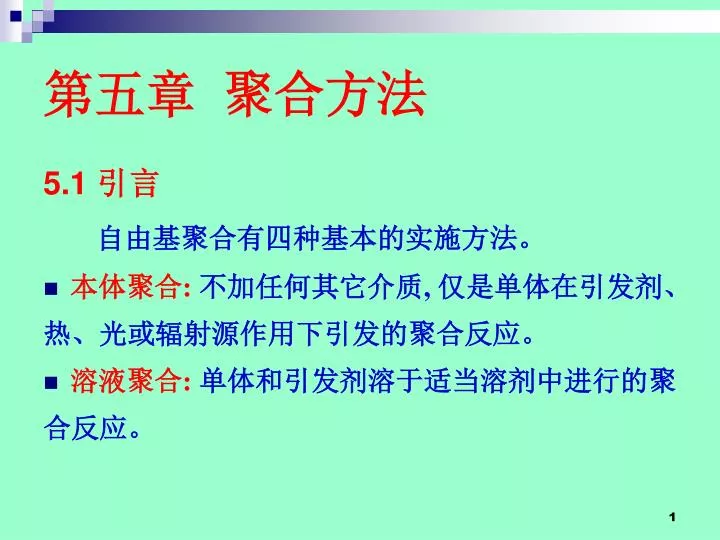 第五章 聚合方法

5.1 引言

自由基聚合有四种基本的实施方法。

■ 本体聚合: 不加任何其它介质, 仅是单体在引发剂、热、光或辐射源作用下引发的聚合反应。

■ 溶液聚合: 单体和引发剂溶于适当溶剂中进行的聚合反应。

1